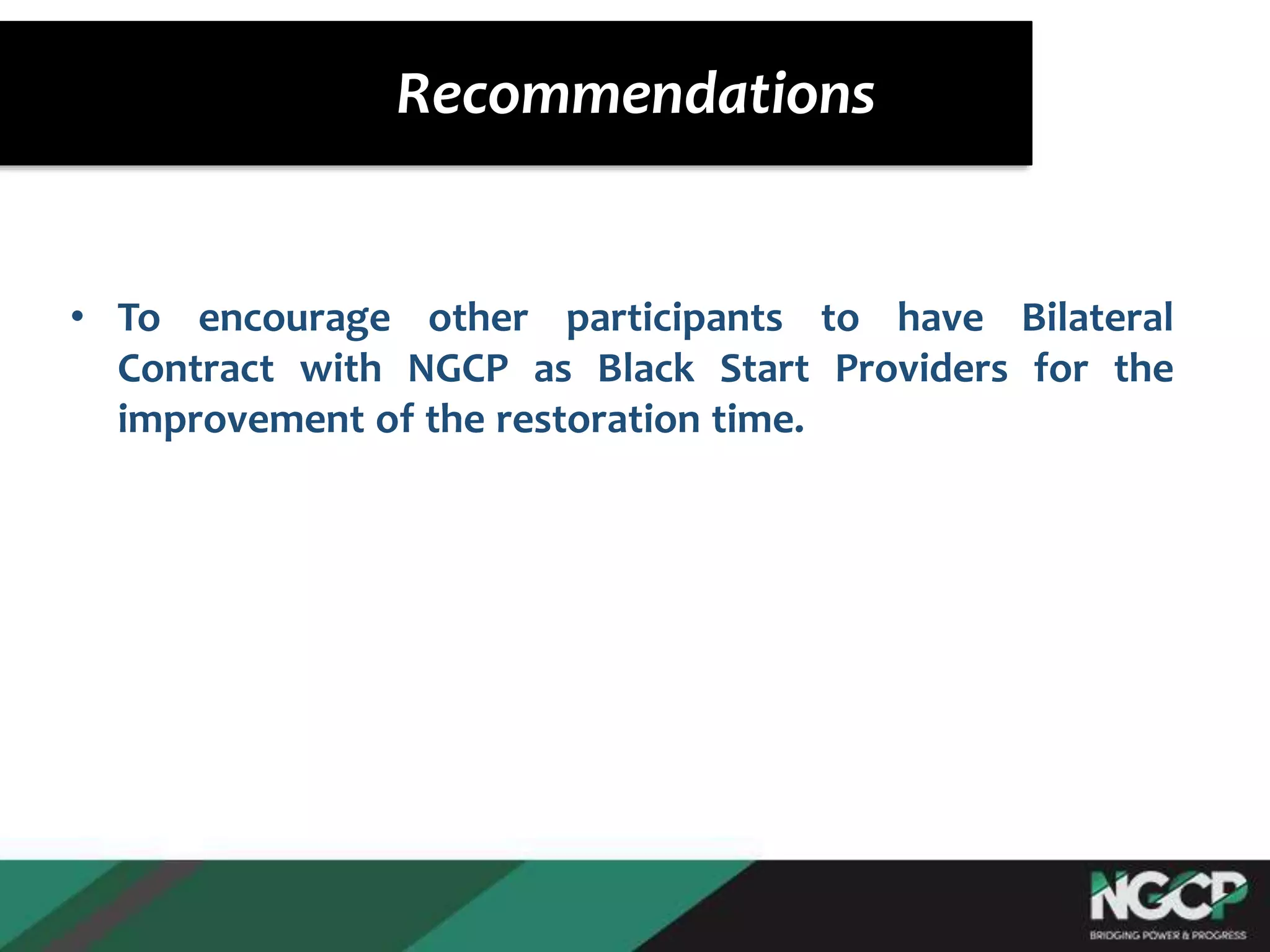 Recommendations

• To encourage other participants to have Bilateral Contract with NGCP as Black Start Providers for the improvement of the restoration time.

NGCP
BRIDGING POWER & PROGRESS